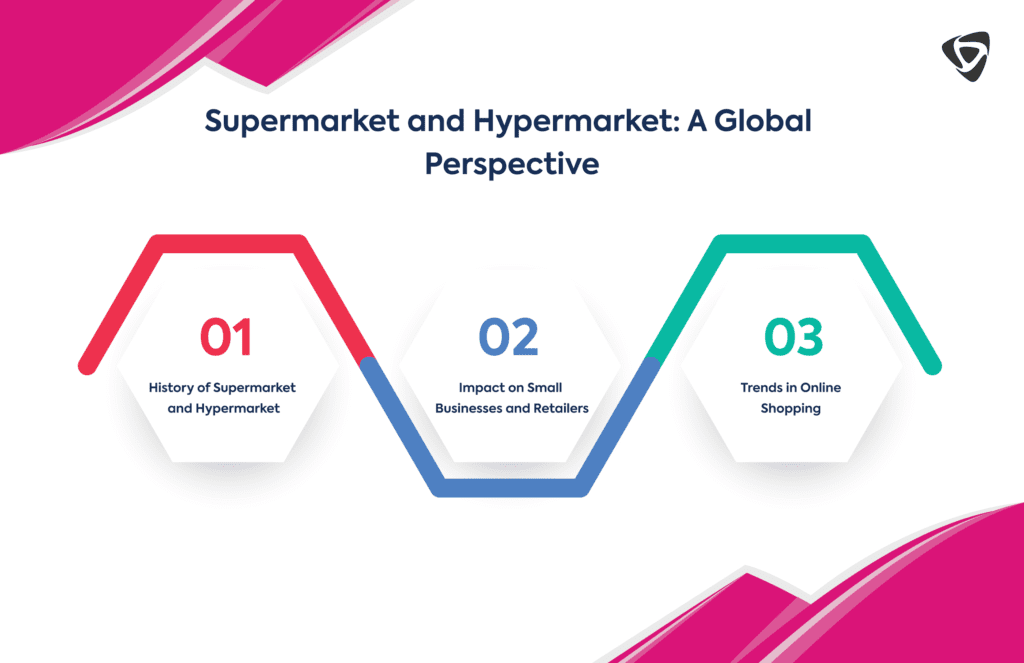 Supermarket and Hypermarket: A Global Perspective

01
History of Supermarket and Hypermarket

02
Impact on Small Businesses and Retailers

03
Trends in Online Shopping